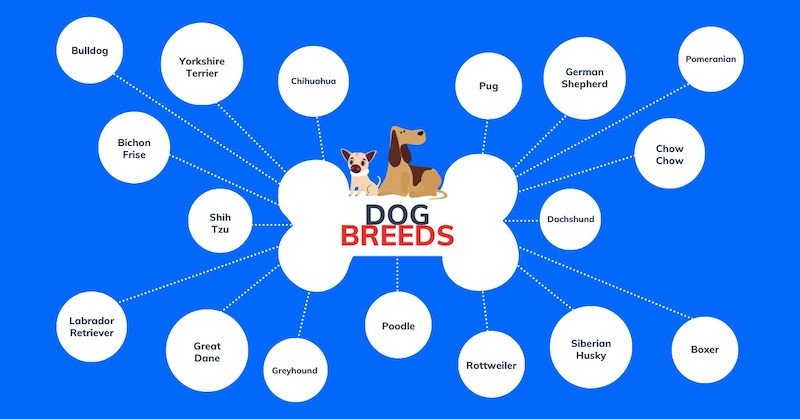 DOG BREEDS

Bulldog

Yorkshire Terrier

Chihuahua

Pug

German Shepherd

Pomeranian

Bichon Frise

Chow Chow

Shih Tzu

Dachshund

Labrador Retriever

Great Dane

Greyhound

Poodle

Rottweiler

Siberian Husky

Boxer